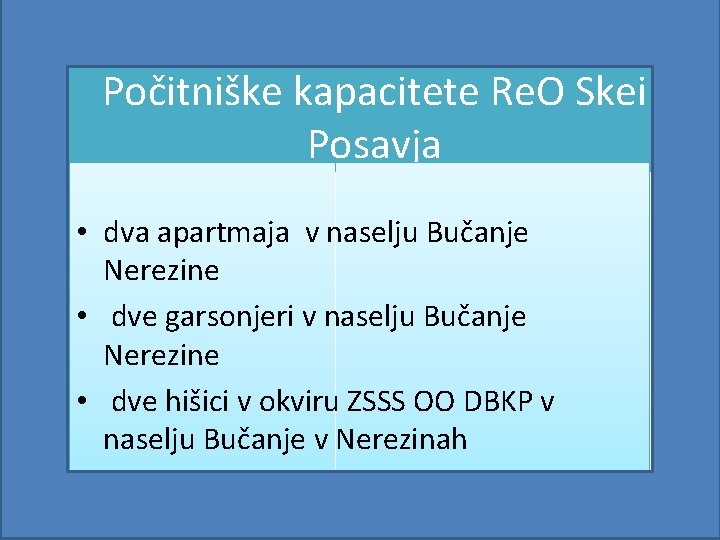 Počitniške kapacitete ReO Skei Posavja

• dva apartmaja v naselju Bučanje Nerezine
• dve garsonjeri v naselju Bučanje Nerezine
• dve hišici v okviru ZSSS OO DBKP v naselju Bučanje v Nerezinah